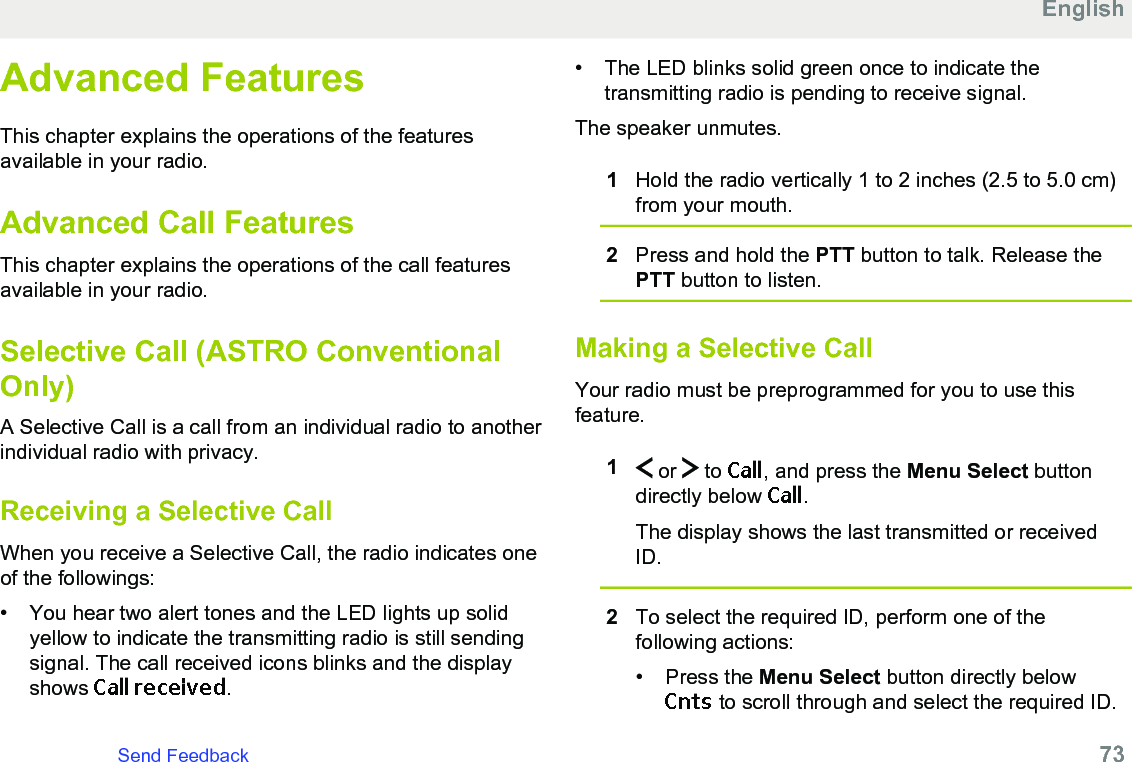 English

Advanced Features

This chapter explains the operations of the features available in your radio.

Advanced Call Features

This chapter explains the operations of the call features available in your radio.

Selective Call (ASTRO Conventional Only)

A Selective Call is a call from an individual radio to another individual radio with privacy.

Receiving a Selective Call

When you receive a Selective Call, the radio indicates one of the followings:

• You hear two alert tones and the LED lights up solid yellow to indicate the transmitting radio is still sending signal. The call received icons blinks and the display shows Call received.

• The LED blinks solid green once to indicate the transmitting radio is pending to receive signal.

The speaker unmutes.

1 Hold the radio vertically 1 to 2 inches (2.5 to 5.0 cm) from your mouth.

2 Press and hold the PTT button to talk. Release the PTT button to listen.

Making a Selective Call

Your radio must be preprogrammed for you to use this feature.

1 < or > to Call, and press the Menu Select button directly below Call.

The display shows the last transmitted or received ID.

2 To select the required ID, perform one of the following actions:

• Press the Menu Select button directly below Cnts to scroll through and select the required ID.

Send Feedback 73